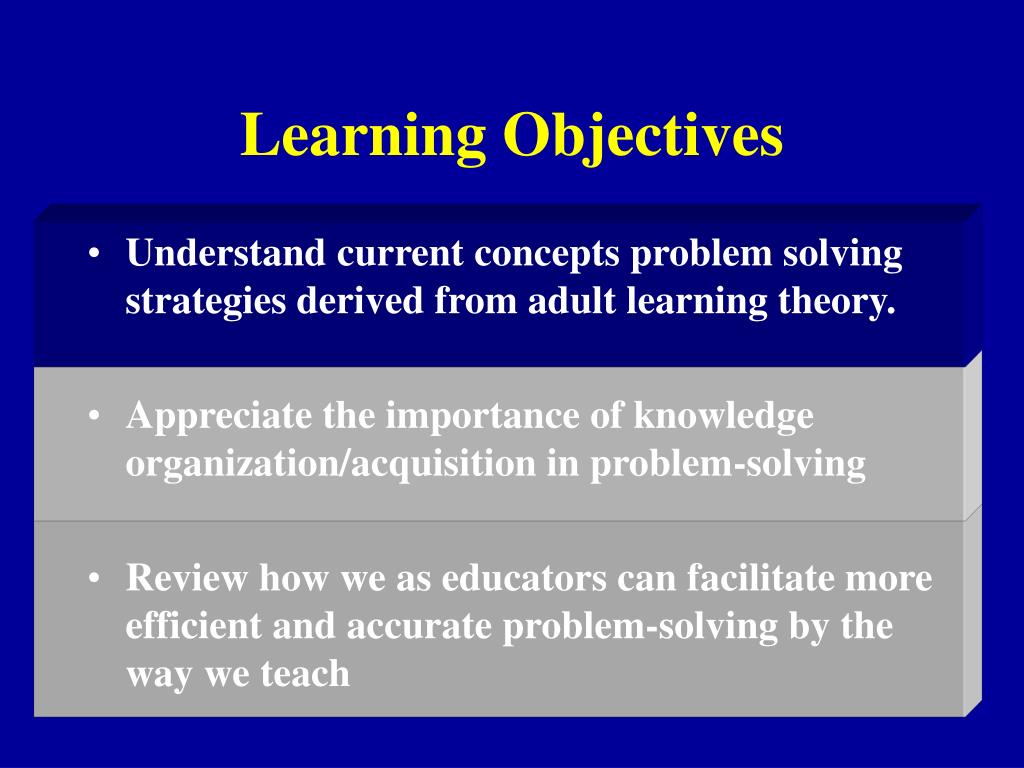 Learning Objectives

• Understand current concepts problem solving strategies derived from adult learning theory.

• Appreciate the importance of knowledge organization/acquisition in problem-solving

• Review how we as educators can facilitate more efficient and accurate problem-solving by the way we teach